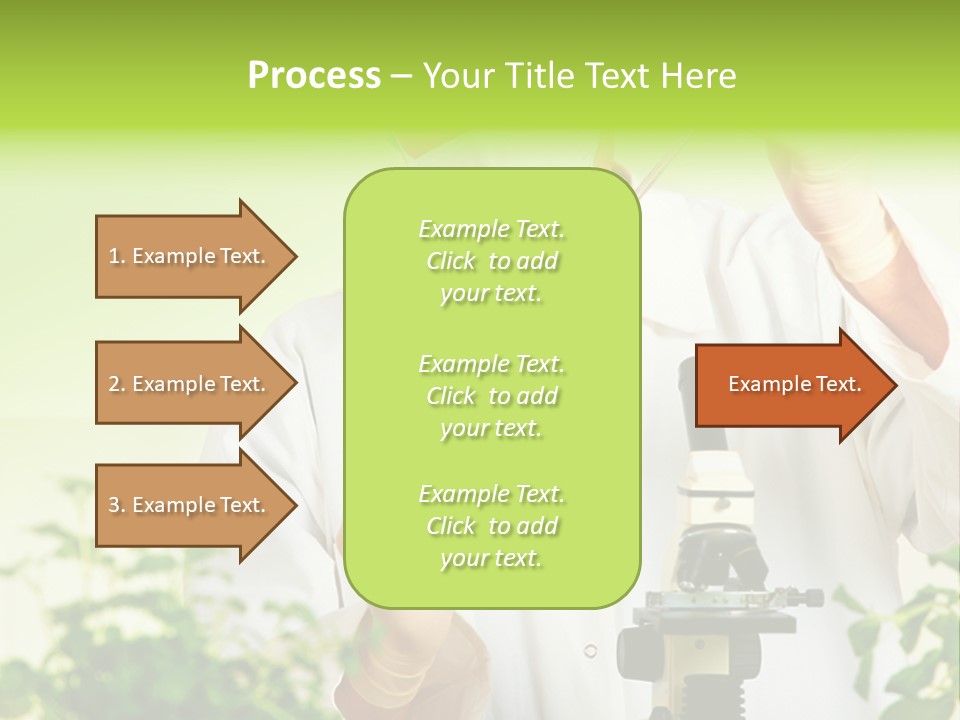 Process – Your Title Text Here

1. Example Text.

2. Example Text.

3. Example Text.

Example Text. Click to add your text.

Example Text. Click to add your text.

Example Text. Click to add your text.

Example Text.